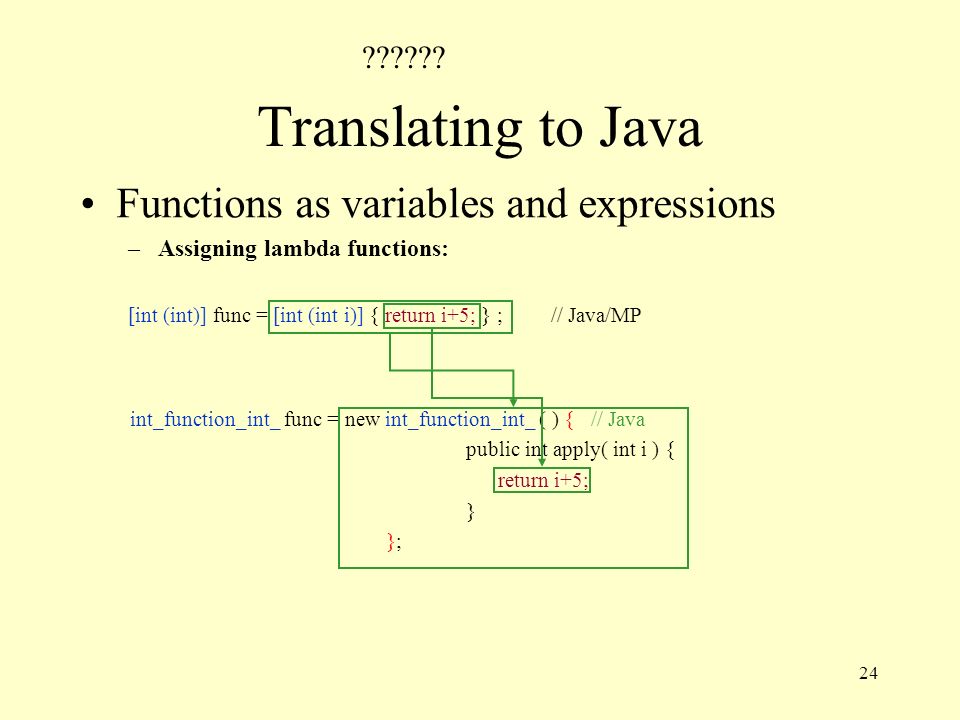 ??????

Translating to Java

• Functions as variables and expressions

– Assigning lambda functions:

[int (int)] func = [int (int i)] { return i+5; } ; // Java/MP

int_function_int_ func = new int_function_int_ ( ) { // Java
public int apply( int i ) {
return i+5;
}
};

24